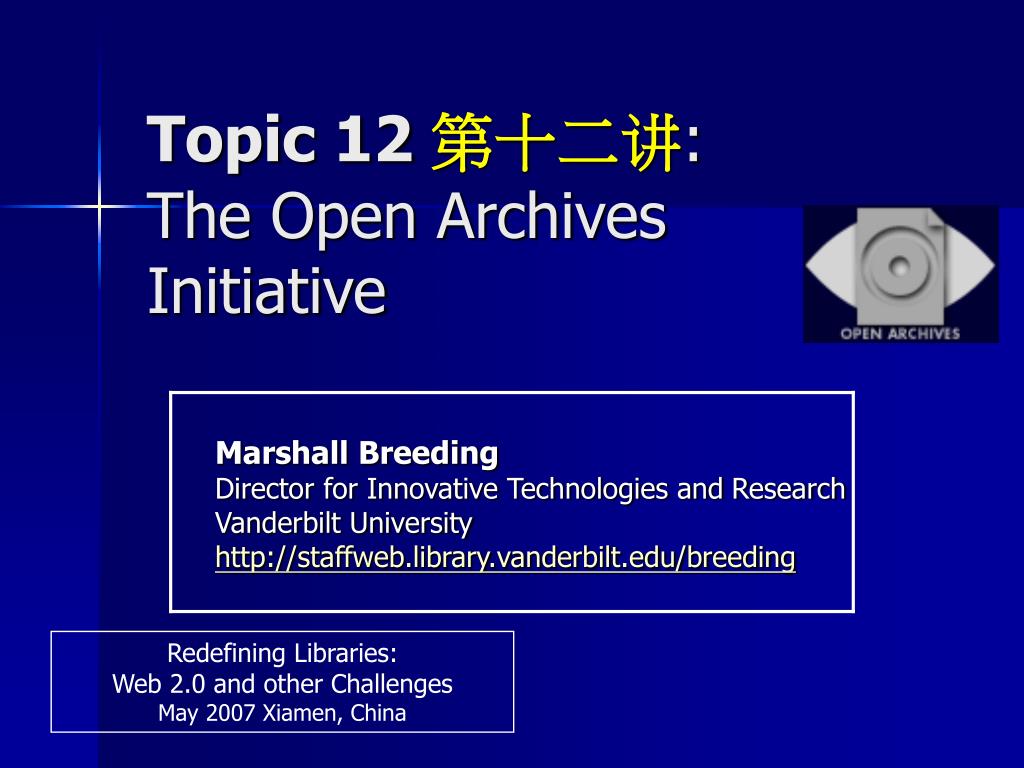 Topic 12 第十二讲:
The Open Archives Initiative

OPEN ARCHIVES

Marshall Breeding
Director for Innovative Technologies and Research
Vanderbilt University
http://staffweb.library.vanderbilt.edu/breeding

Redefining Libraries:
Web 2.0 and other Challenges
May 2007 Xiamen, China